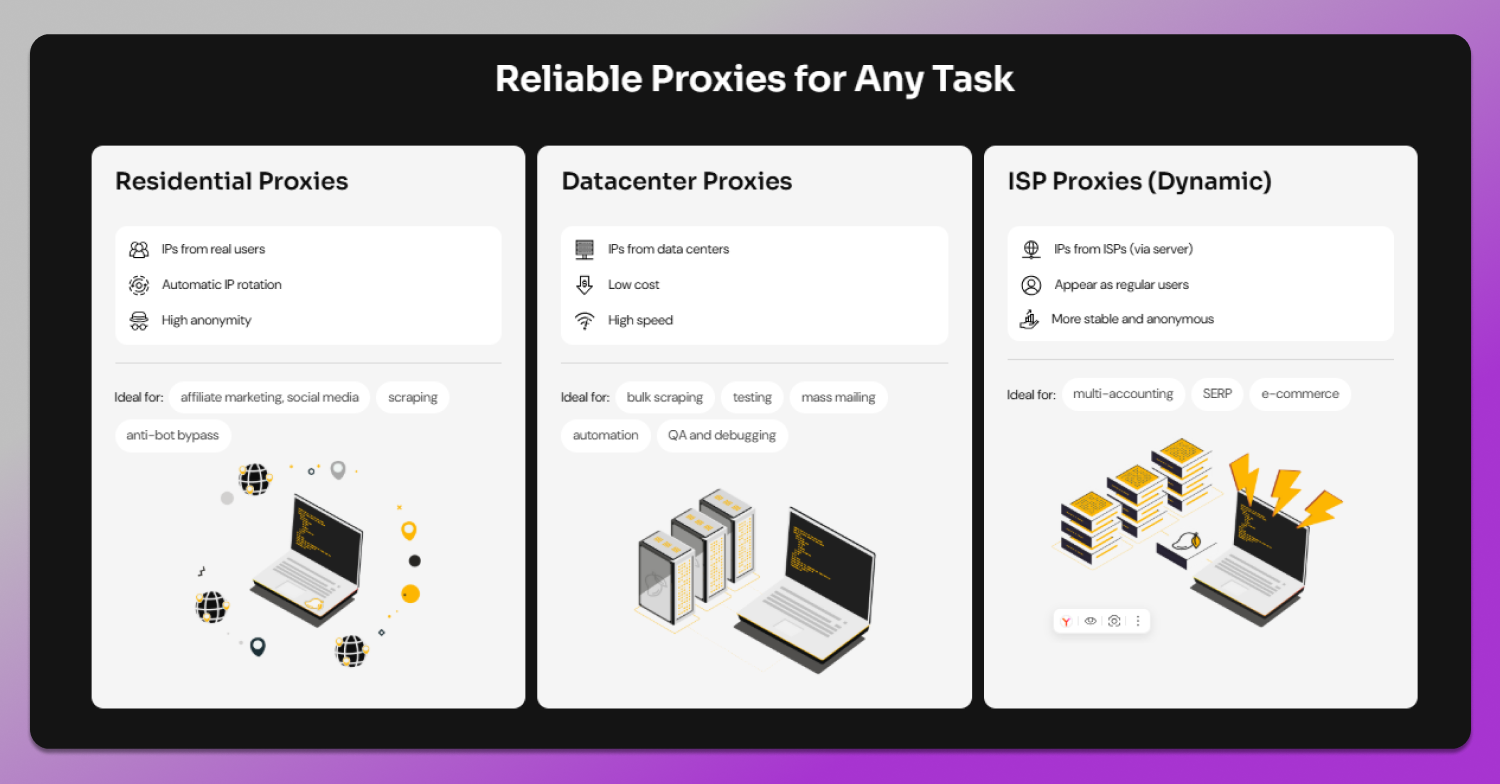 Reliable Proxies for Any Task

Residential Proxies

IPs from real users

Automatic IP rotation

High anonymity

Ideal for: affiliate marketing, social media scraping anti-bot bypass

Datacenter Proxies

IPs from data centers

Low cost

High speed

Ideal for: bulk scraping testing mass mailing automation QA and debugging

ISP Proxies (Dynamic)

IPs from ISPs (via server)

Appear as regular users

More stable and anonymous

Ideal for: multi-accounting SERP e-commerce